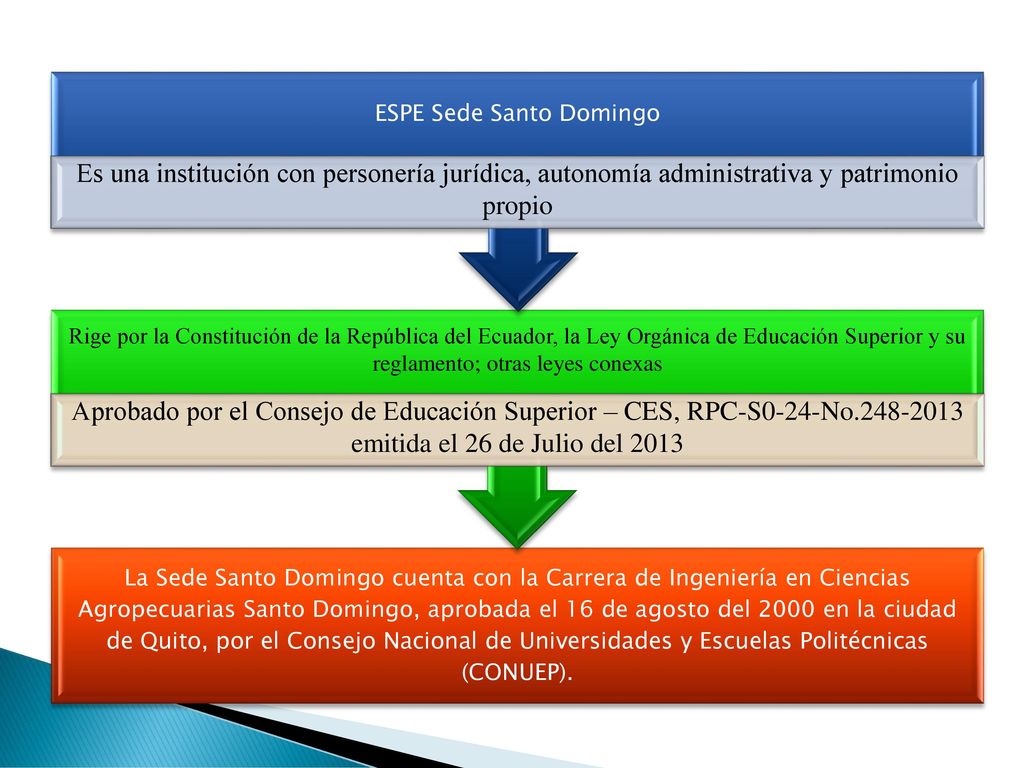 ESPE Sede Santo Domingo

Es una institución con personería jurídica, autonomía administrativa y patrimonio propio

Rige por la Constitución de la República del Ecuador, la Ley Orgánica de Educación Superior y su reglamento; otras leyes conexas

Aprobado por el Consejo de Educación Superior – CES, RPC-S0-24-No.248-2013 emitida el 26 de Julio del 2013

La Sede Santo Domingo cuenta con la Carrera de Ingeniería en Ciencias Agropecuarias Santo Domingo, aprobada el 16 de agosto del 2000 en la ciudad de Quito, por el Consejo Nacional de Universidades y Escuelas Politécnicas (CONUEP).